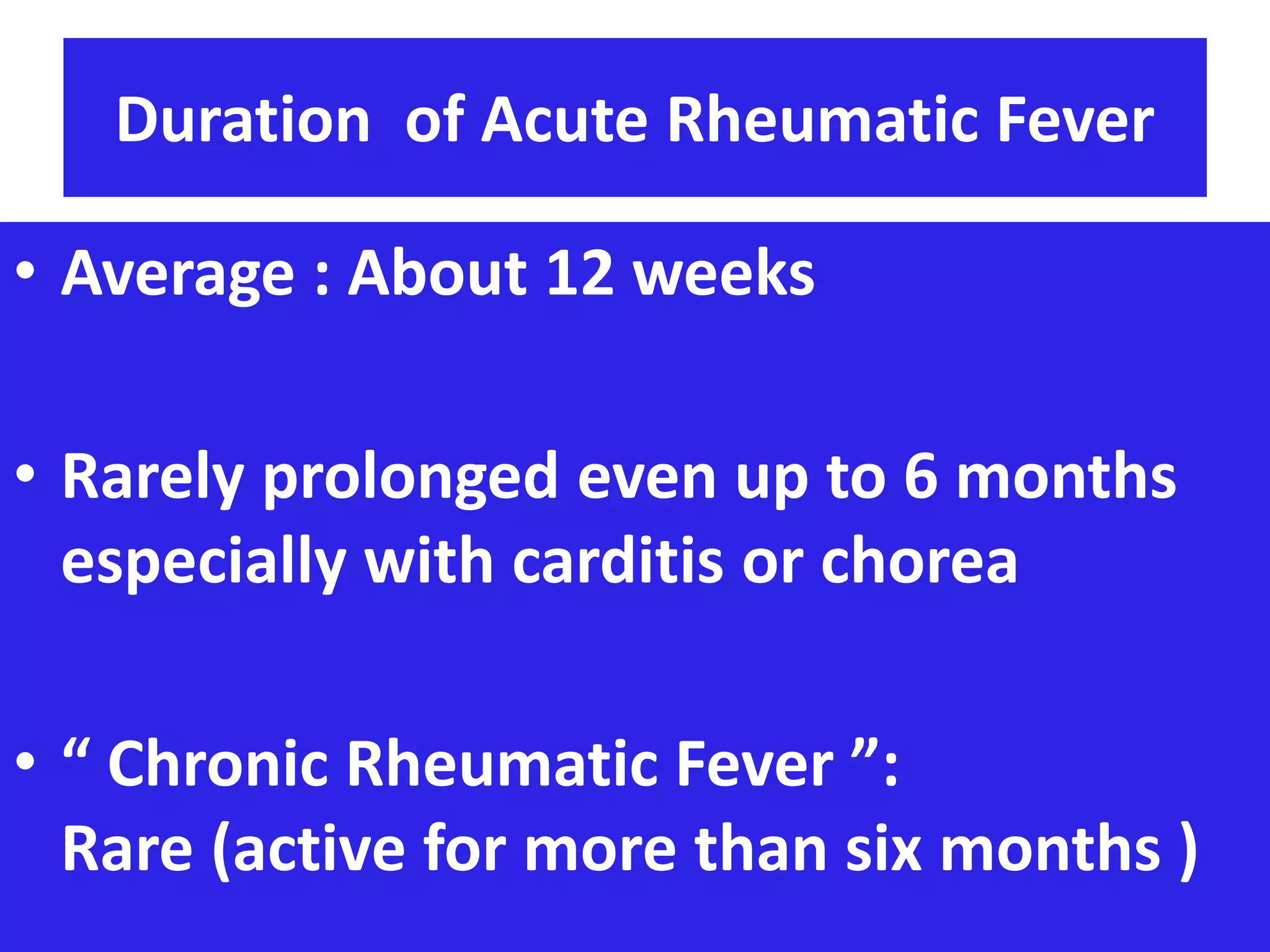 Duration of Acute Rheumatic Fever

• Average : About 12 weeks

• Rarely prolonged even up to 6 months especially with carditis or chorea

• “ Chronic Rheumatic Fever ”:
Rare (active for more than six months )